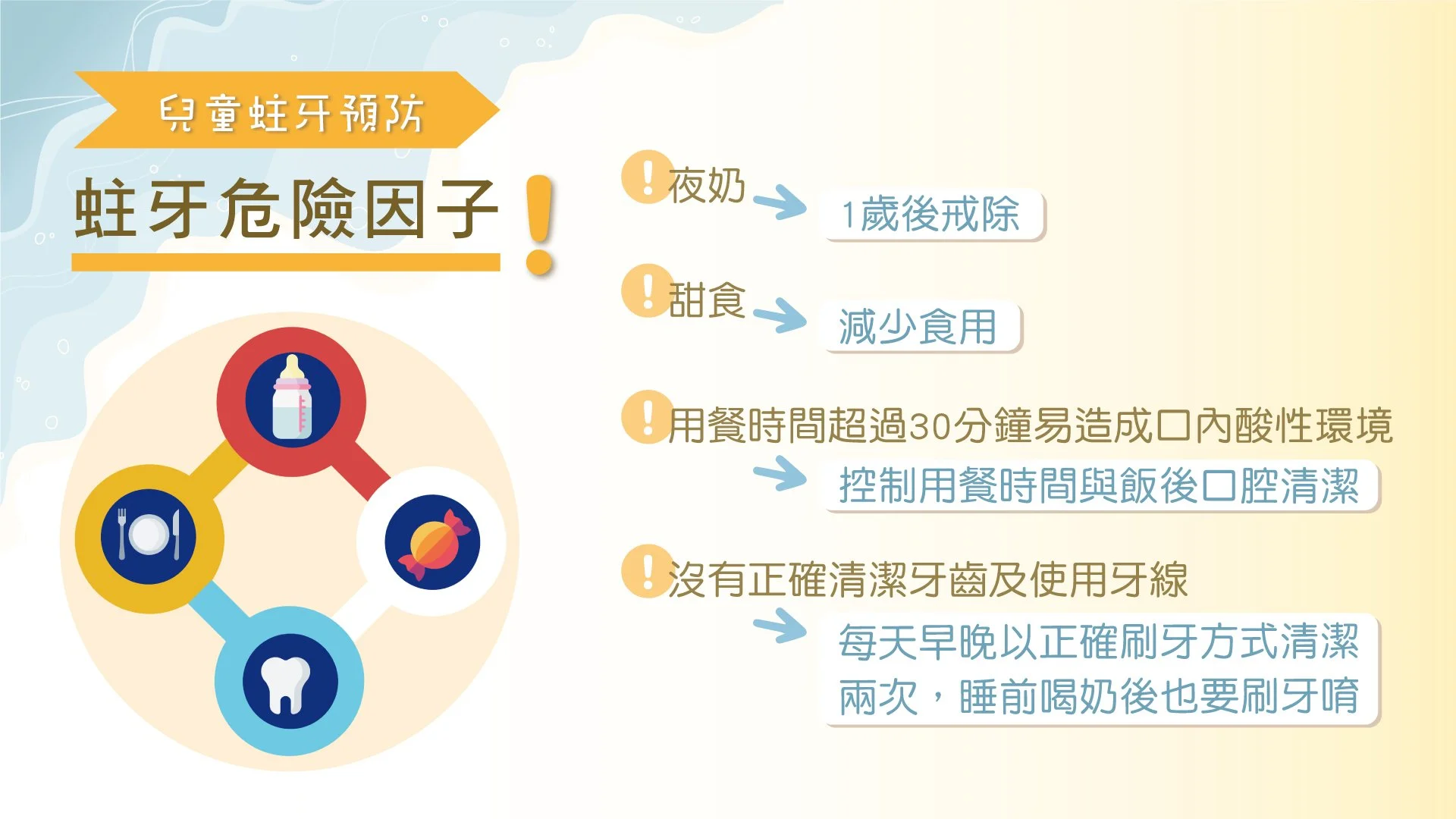 兒童蛀牙預防

蛀牙危險因子!

!夜奶

1歲後戒除

!甜食

減少食用

!用餐時間超過30分鐘易造成口內酸性環境

控制用餐時間與飯後口腔清潔

!沒有正確清潔牙齒及使用牙線

每天早晚以正確刷牙方式清潔兩次，睡前喝奶後也要刷牙唷